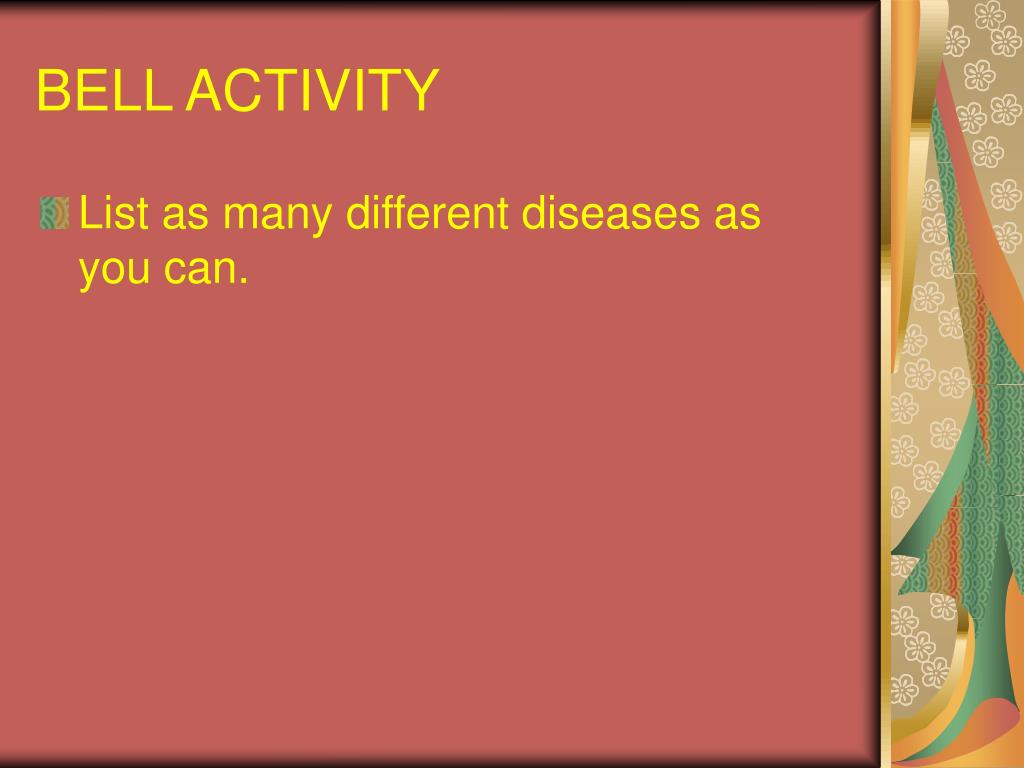 BELL ACTIVITY

List as many different diseases as you can.